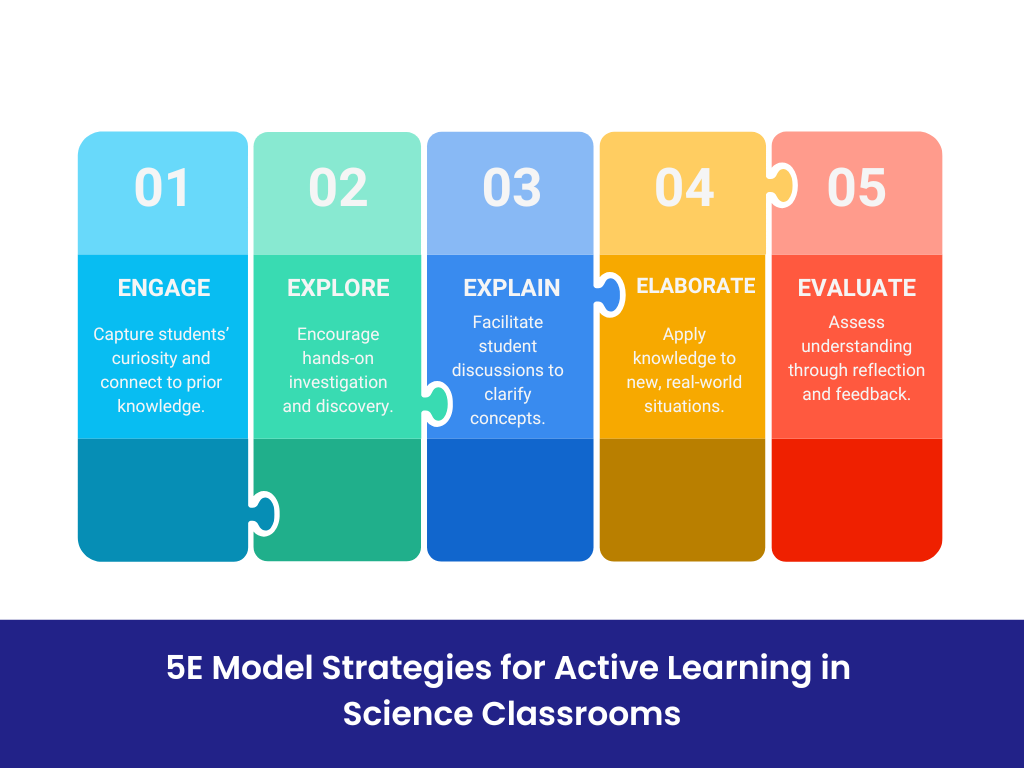 01

ENGAGE

Capture students' curiosity and connect to prior knowledge.

02

EXPLORE

Encourage hands-on investigation and discovery.

03

EXPLAIN

Facilitate student discussions to clarify concepts.

04

ELABORATE

Apply knowledge to new, real-world situations.

05

EVALUATE

Assess understanding through reflection and feedback.

5E Model Strategies for Active Learning in Science Classrooms